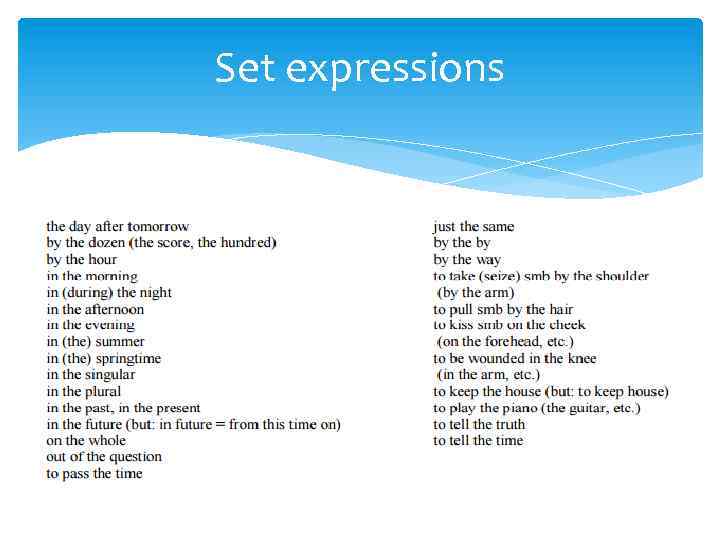 Set expressions

the day after tomorrow
by the dozen (the score, the hundred)
by the hour
in the morning
in (during) the night
in the afternoon
in the evening
in (the) summer
in (the) springtime
in the singular
in the plural
in the past, in the present
in the future (but: in future = from this time on)
on the whole
out of the question
to pass the time

just the same
by the by
by the way
to take (seize) smb by the shoulder (by the arm)
to pull smb by the hair
to kiss smb on the cheek (on the forehead, etc.)
to be wounded in the knee (in the arm, etc.)
to keep the house (but: to keep house)
to play the piano (the guitar, etc.)
to tell the truth
to tell the time